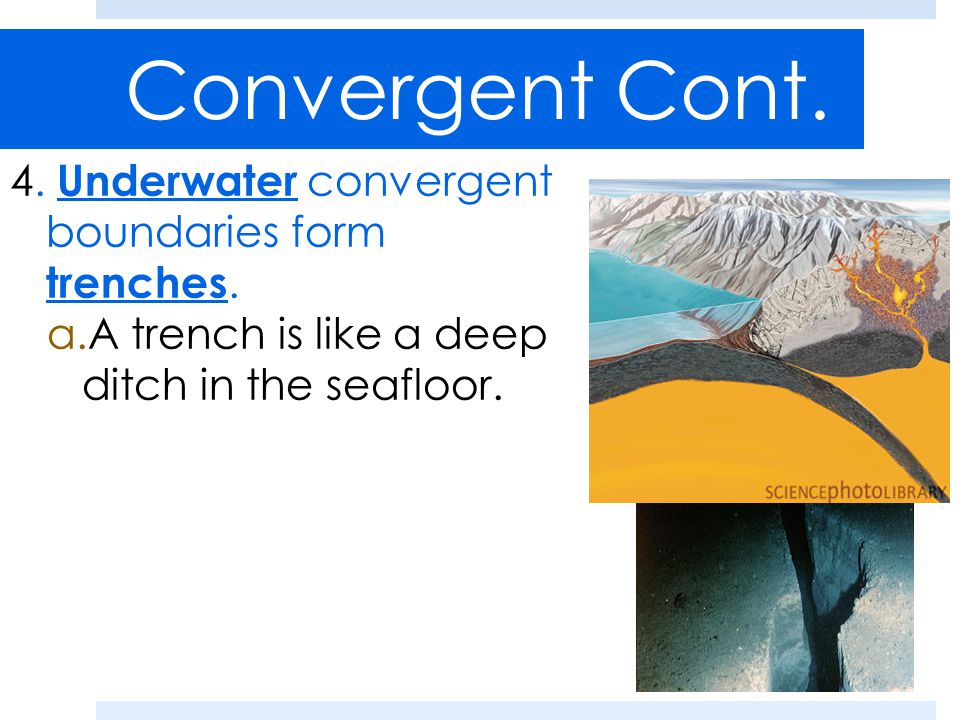 Convergent Cont.

4. Underwater convergent boundaries form trenches.

a. A trench is like a deep ditch in the seafloor.

SCIENCEphotoLIBRARY